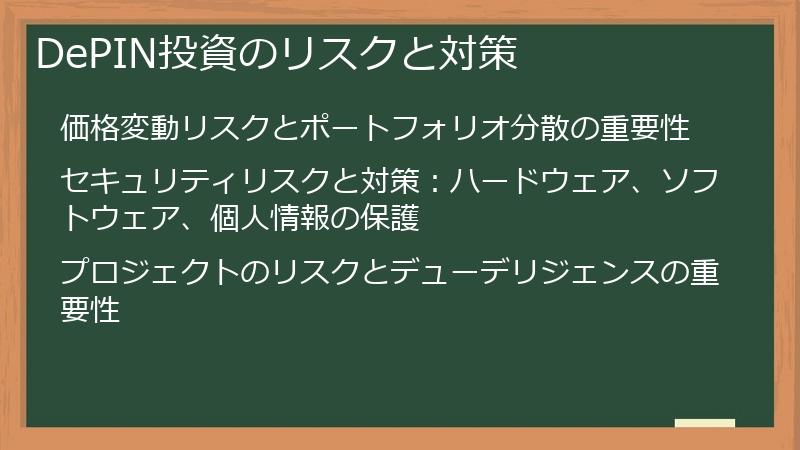 DePIN投資のリスクと対策

価格変動リスクとポートフォリオ分散の重要性

セキュリティリスクと対策：ハードウェア、ソフトウェア、個人情報の保護

プロジェクトのリスクとデューデリジェンスの重要性